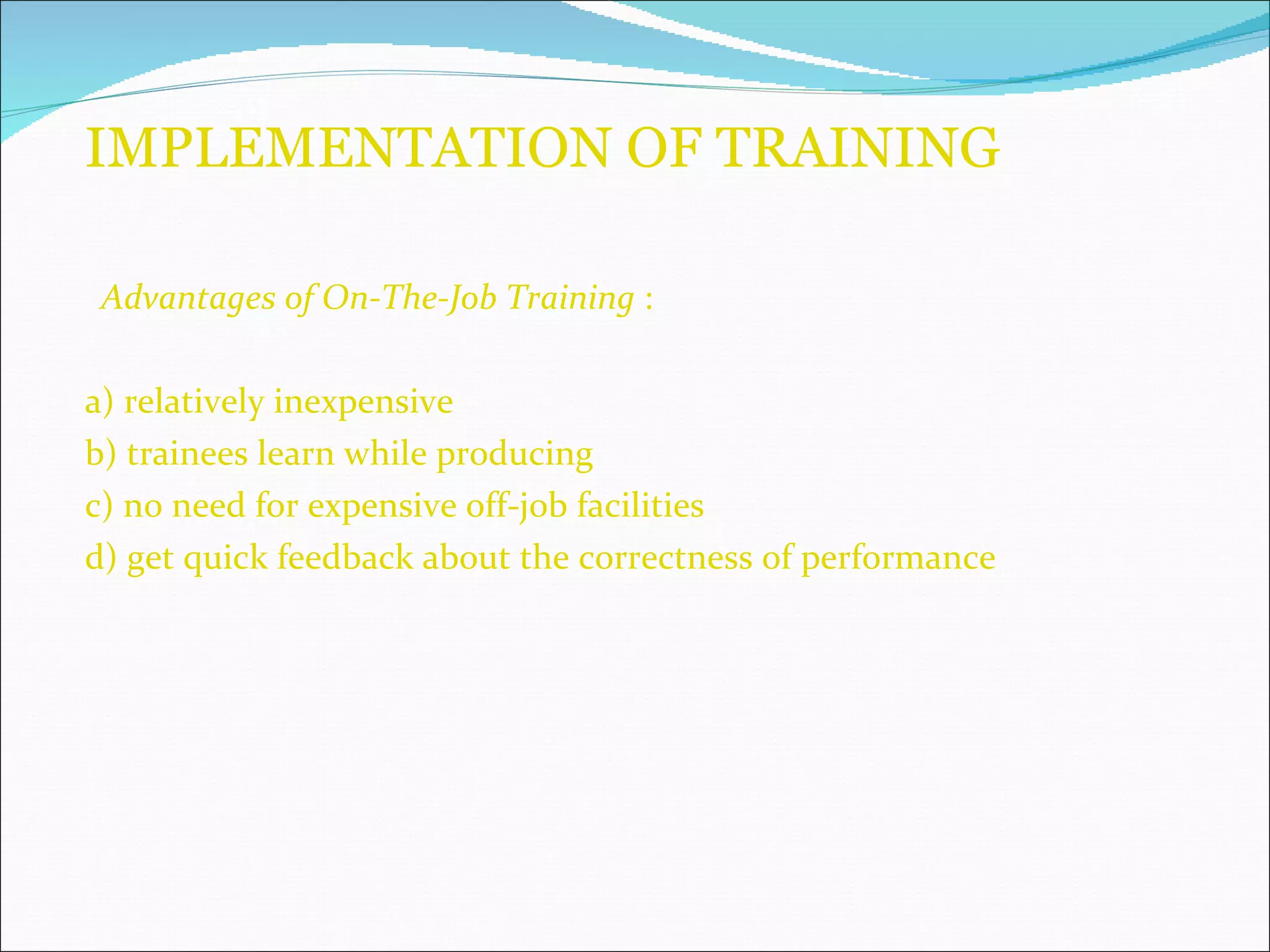 IMPLEMENTATION OF TRAINING

Advantages of On-The-Job Training :

a) relatively inexpensive
b) trainees learn while producing
c) no need for expensive off-job facilities
d) get quick feedback about the correctness of performance